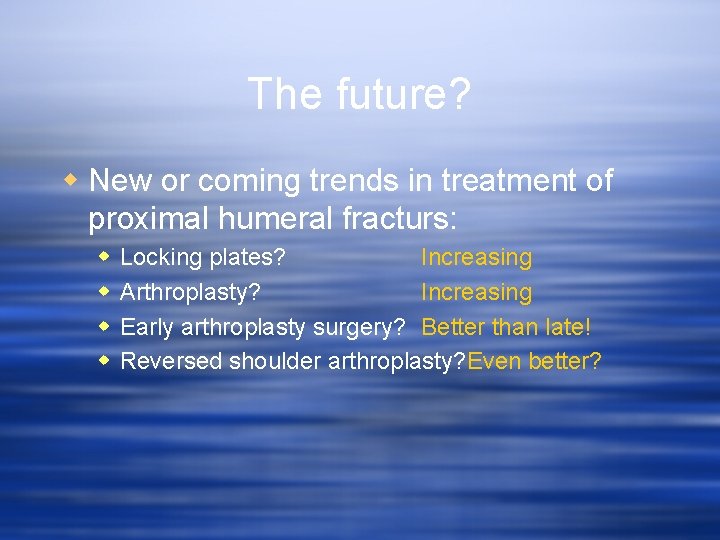 The future?

New or coming trends in treatment of proximal humeral fracturs:

Locking plates? Increasing
Arthroplasty? Increasing
Early arthroplasty surgery? Better than late!
Reversed shoulder arthroplasty?Even better?